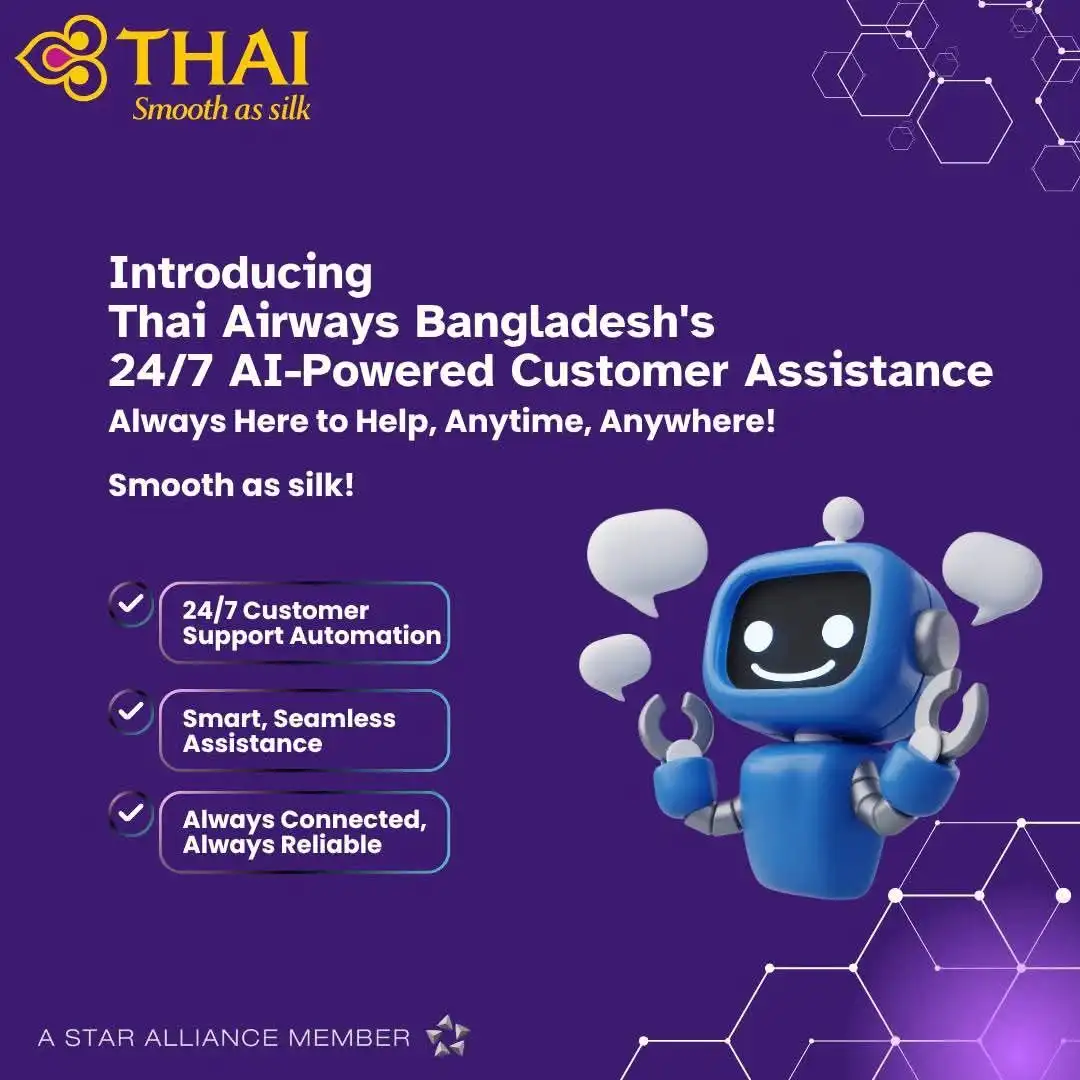 THAI
Smooth as silk

Introducing
Thai Airways Bangladesh's
24/7 AI-Powered Customer Assistance
Always Here to Help, Anytime, Anywhere!

Smooth as silk!

24/7 Customer Support Automation

Smart, Seamless Assistance

Always Connected, Always Reliable

A STAR ALLIANCE MEMBER